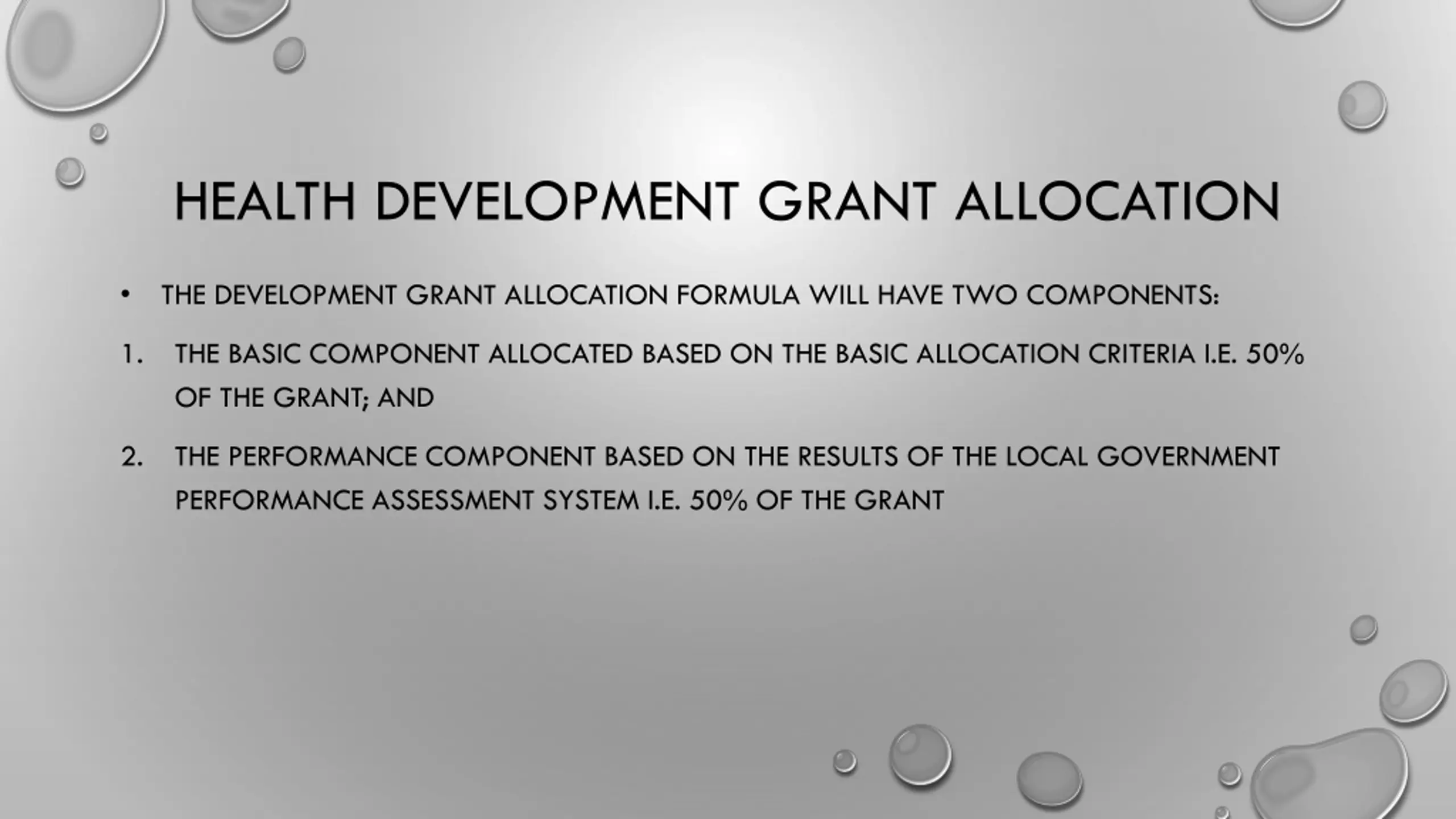 HEALTH DEVELOPMENT GRANT ALLOCATION

• THE DEVELOPMENT GRANT ALLOCATION FORMULA WILL HAVE TWO COMPONENTS:

1. THE BASIC COMPONENT ALLOCATED BASED ON THE BASIC ALLOCATION CRITERIA I.E. 50% OF THE GRANT; AND

2. THE PERFORMANCE COMPONENT BASED ON THE RESULTS OF THE LOCAL GOVERNMENT PERFORMANCE ASSESSMENT SYSTEM I.E. 50% OF THE GRANT